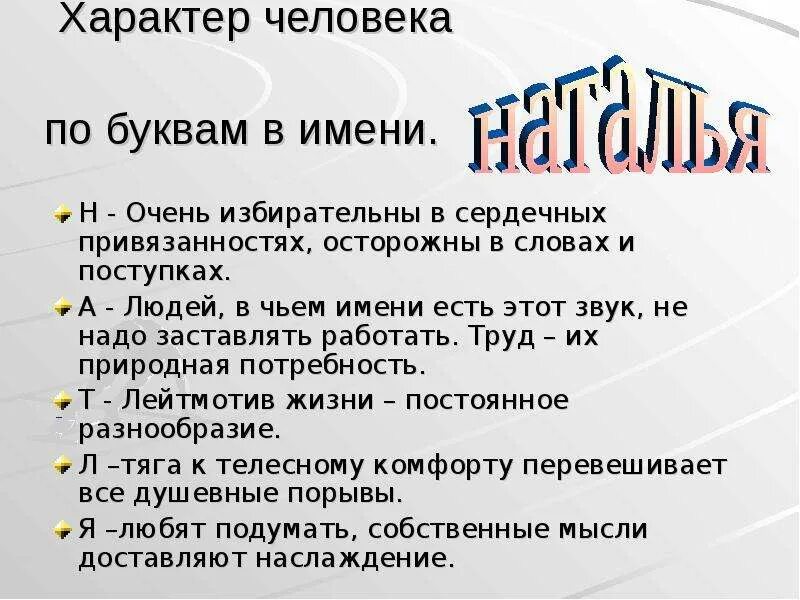 Характер человека

по буквам в имени.

наталья

Н - Очень избирательны в сердечных привязанностях, осторожны в словах и поступках.

А - Людей, в чьем имени есть этот звук, не надо заставлять работать. Труд – их природная потребность.

Т - Лейтмотив жизни – постоянное разнообразие.

Л –тяга к телесному комфорту перевешивает все душевные порывы.

Я –любят подумать, собственные мысли доставляют наслаждение.